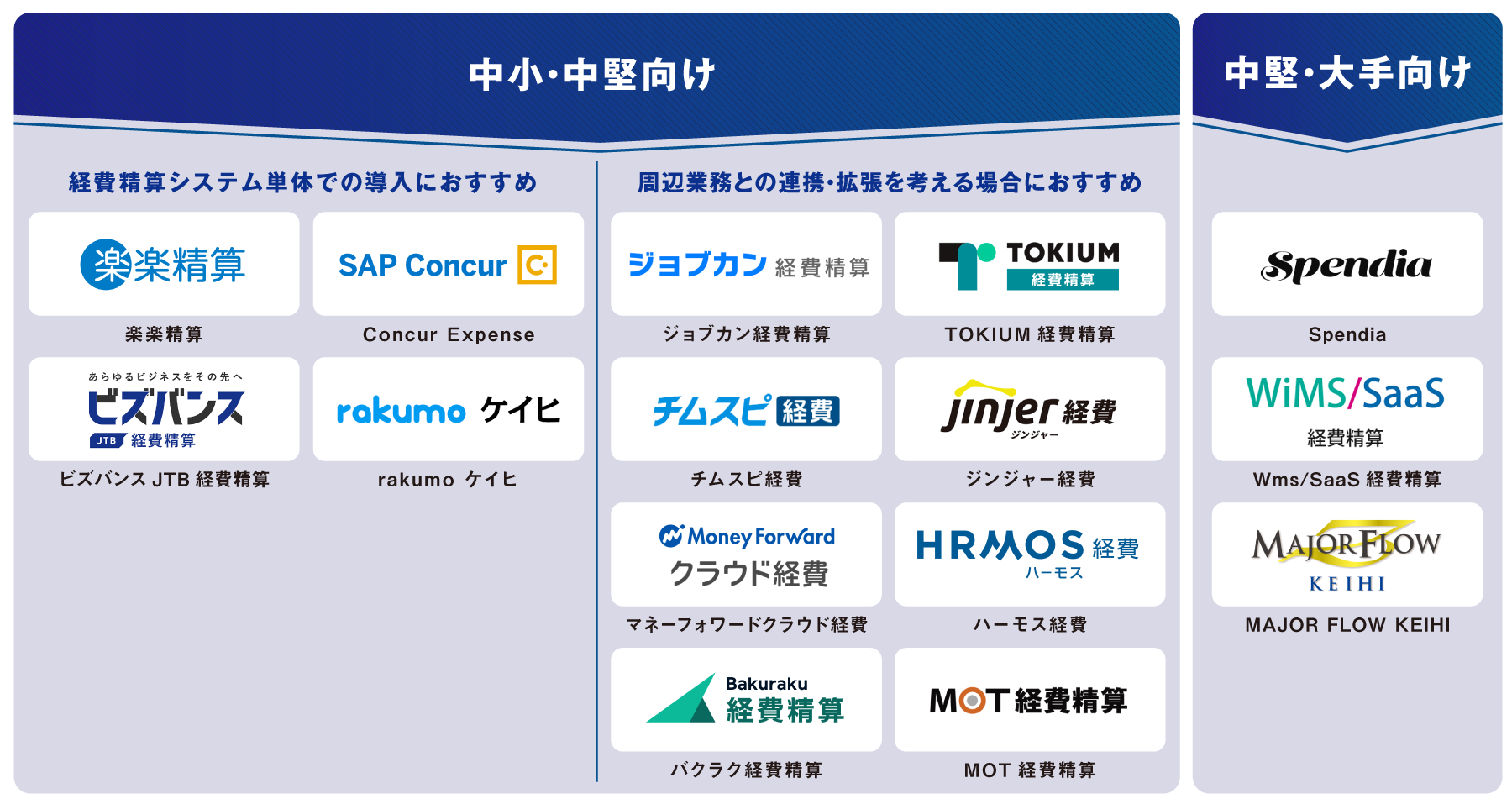 中小・中堅向け

経費精算システム単体での導入におすすめ

楽楽精算

楽楽精算

SAP Concur

Concur Expense

あらゆるビジネスをその先へ
ビズバンス
JTB 経費精算

ビズバンス JTB 経費精算

rakumo ケイヒ

rakumo ケイヒ

周辺業務との連携・拡張を考える場合におすすめ

ジョブカン 経費精算

ジョブカン経費精算

TOKIUM 経費精算

TOKIUM 経費精算

チムスピ 経費

チムスピ経費

jinjer 経費 ジンジャー

ジンジャー経費

Money Forward クラウド経費

マネーフォワードクラウド経費

HRMOS 経費 ハーモス

ハーモス経費

Bakuraku 経費精算

バクラク経費精算

MOT 経費精算

MOT 経費精算

中堅・大手向け

Spendia

Spendia

WiMS/SaaS 経費精算

Wms/SaaS 経費精算

MAJOR FLOW KEIHI

MAJOR FLOW KEIHI